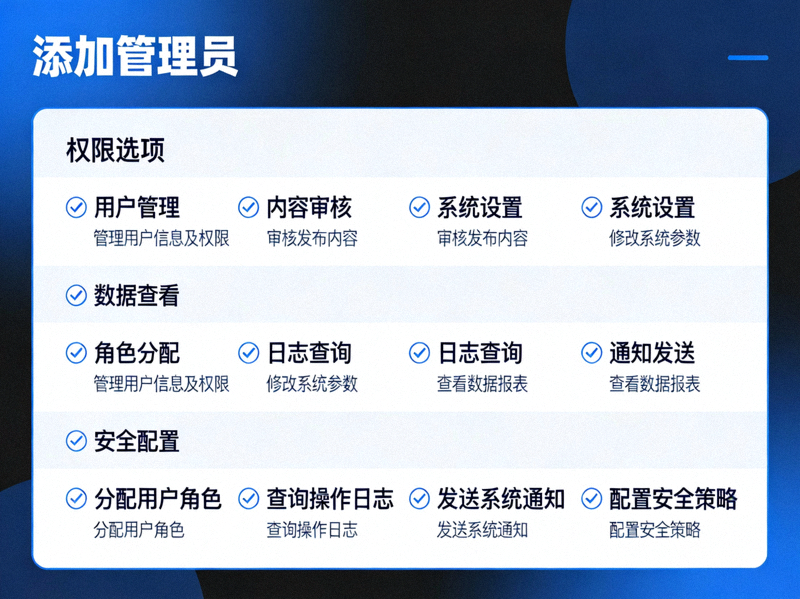 添加管理员

权限选项

用户管理
管理用户信息及权限

内容审核
审核发布内容

系统设置
审核发布内容

系统设置
修改系统参数

数据查看

角色分配
管理用户信息及权限

日志查询
修改系统参数

日志查询
查看数据报表

通知发送
查看数据报表

安全配置

分配用户角色
分配用户角色

查询操作日志
查询操作日志

发送系统通知
发送系统通知

配置安全策略
配置安全策略